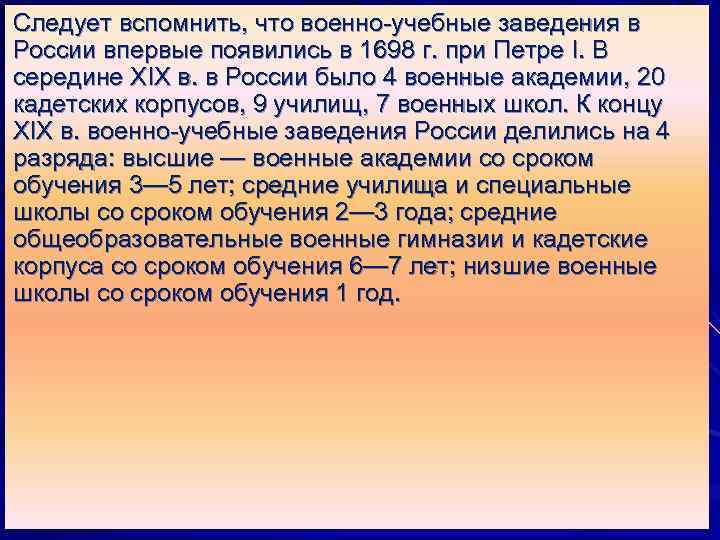 Следует вспомнить, что военно-учебные заведения в России впервые появились в 1698 г. при Петре I. В середине XIX в. в России было 4 военные академии, 20 кадетских корпусов, 9 училищ, 7 военных школ. К концу XIX в. военно-учебные заведения России делились на 4 разряда: высшие — военные академии со сроком обучения 3—5 лет; средние училища и специальные школы со сроком обучения 2—3 года; средние общеобразовательные военные гимназии и кадетские корпуса со сроком обучения 6—7 лет; низшие военные школы со сроком обучения 1 год.